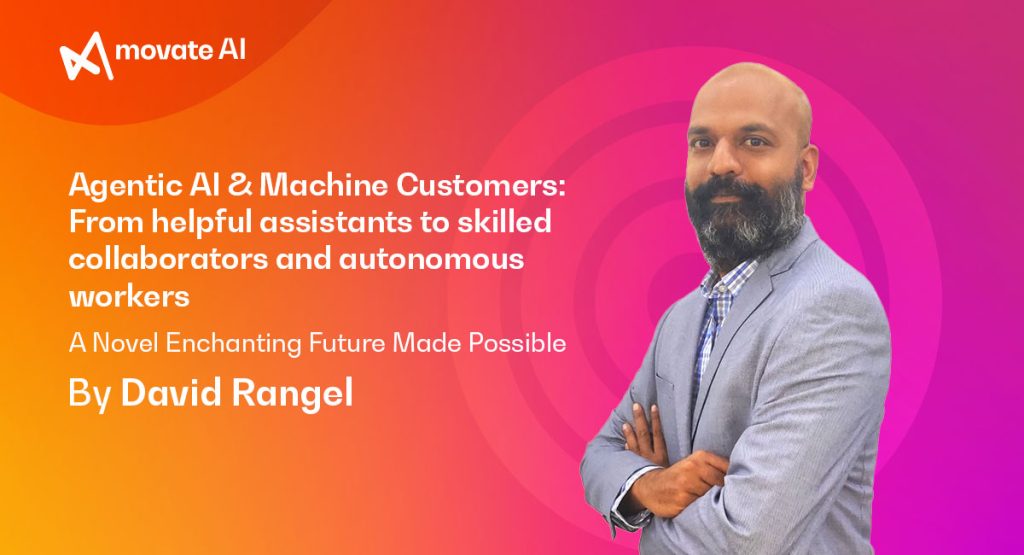 movate AI

Agentic AI & Machine Customers: From helpful assistants to skilled collaborators and autonomous workers

A Novel Enchanting Future Made Possible

By David Rangel